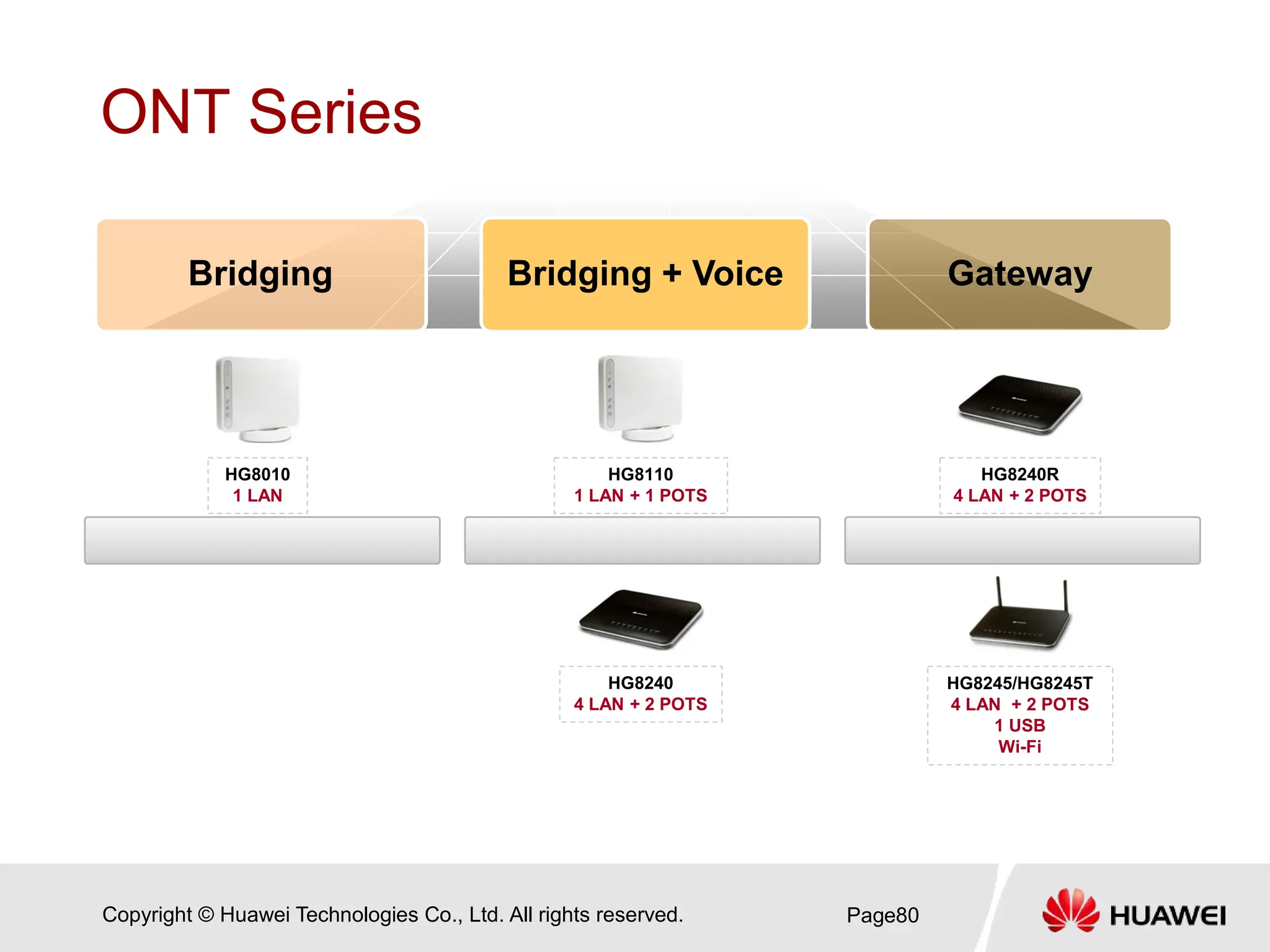 ONT Series

Bridging

Bridging + Voice

Gateway

HG8010
1 LAN

HG8110
1 LAN + 1 POTS

HG8240R
4 LAN + 2 POTS

HG8240
4 LAN + 2 POTS

HG8245/HG8245T
4 LAN + 2 POTS
1 USB
Wi-Fi

Copyright © Huawei Technologies Co., Ltd. All rights reserved.

Page80

HUAWEI